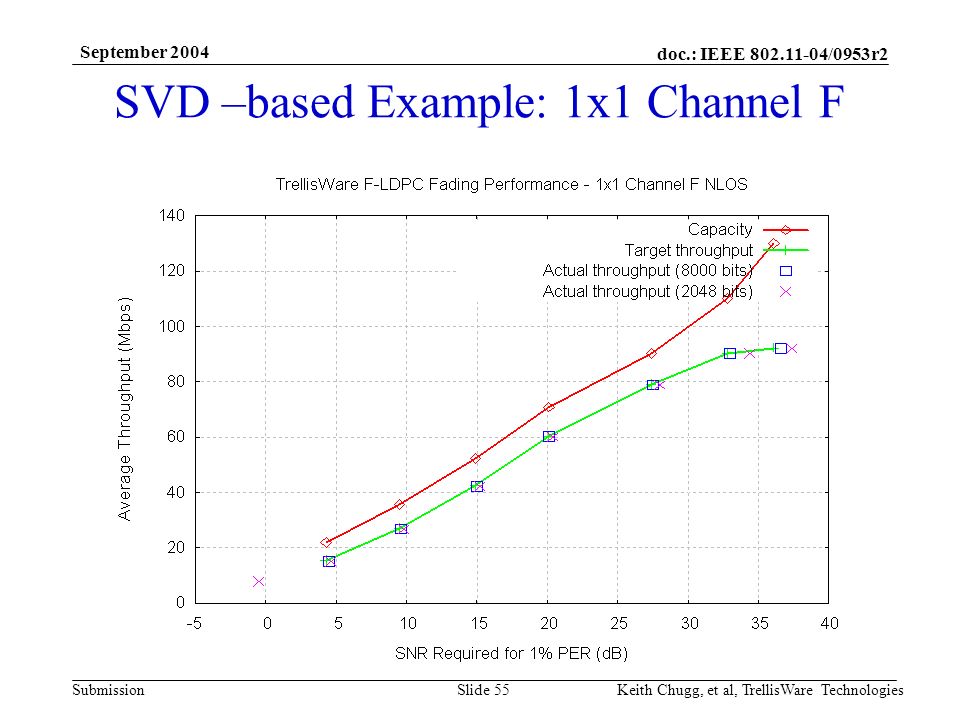 September 2004

doc.: IEEE 802.11-04/0953r2

SVD –based Example: 1x1 Channel F

TrellisWare F-LDPC Fading Performance - 1x1 Channel F NLOS

Capacity
Target throughput
Actual throughput (8000 bits)
Actual throughput (2048 bits)

Average Throughput (Mbps)

140
120
100
80
60
40
20
0

-5 0 5 10 15 20 25 30 35 40

SNR Required for 1% PER (dB)

Submission

Slide 55

Keith Chugg, et al, TrellisWare Technologies